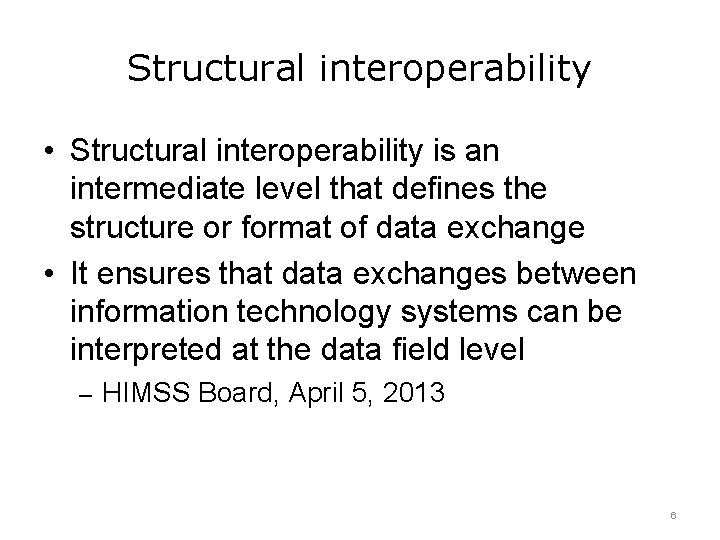 Structural interoperability

• Structural interoperability is an intermediate level that defines the structure or format of data exchange

• It ensures that data exchanges between information technology systems can be interpreted at the data field level

– HIMSS Board, April 5, 2013

6